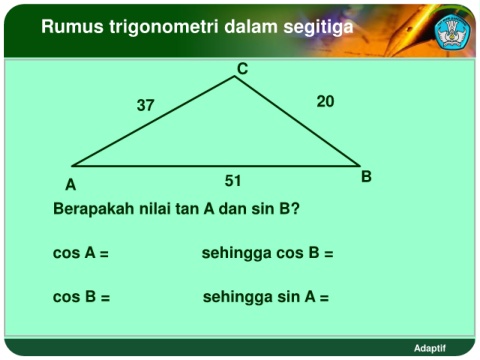 Rumus trigonometri dalam segitiga

C

37

20

A

51

B

Berapakah nilai tan A dan sin B?

cos A =

sehingga cos B =

cos B =

sehingga sin A =

Adaptif